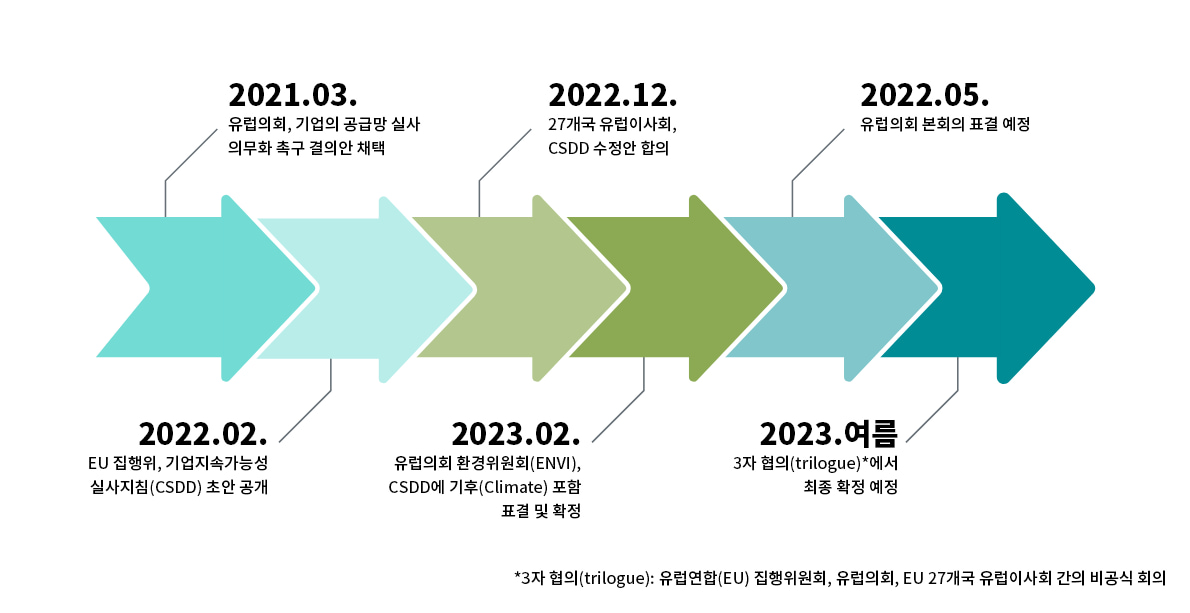 2021.03.
유럽의회, 기업의 공급망 실사 의무화 촉구 결의안 채택

2022.12.
27개국 유럽이사회, CSDD 수정안 합의

2022.05.
유럽의회 본회의 표결 예정

2022.02.
EU 집행위, 기업지속가능성 실사지침(CSDD) 초안 공개

2023.02.
유럽의회 환경위원회(ENVI), CSDD에 기후(Climate) 포함 표결 및 확정

2023.여름
3자 협의(trilogue)*에서 최종 확정 예정

*3자 협의(trilogue): 유럽연합(EU) 집행위원회, 유럽의회, EU 27개국 유럽이사회 간의 비공식 회의